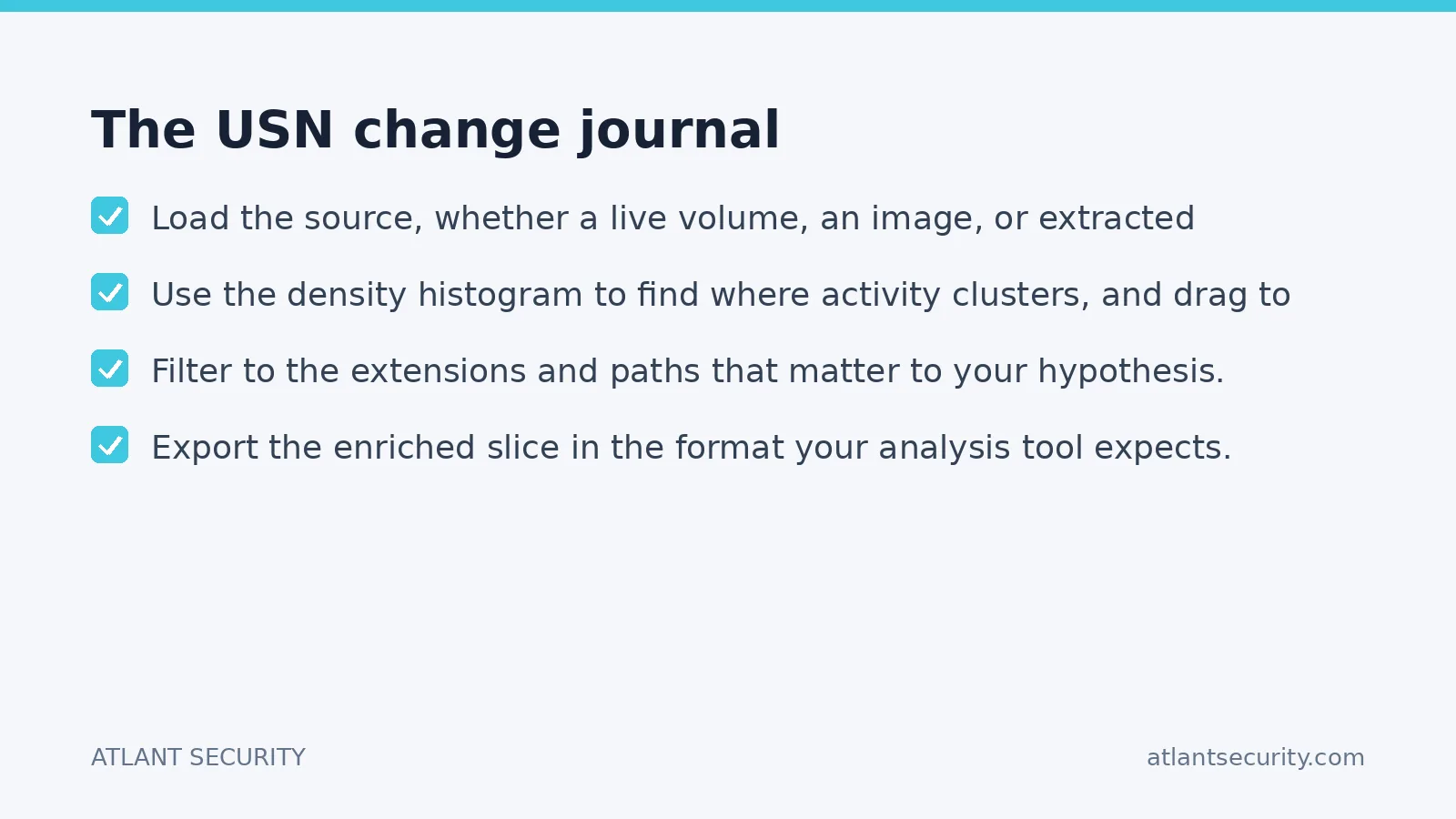 The USN change journal

Load the source, whether a live volume, an image, or extracted

Use the density histogram to find where activity clusters, and drag to

Filter to the extensions and paths that matter to your hypothesis.

Export the enriched slice in the format your analysis tool expects.

ATLANT SECURITY

atlantsecurity.com